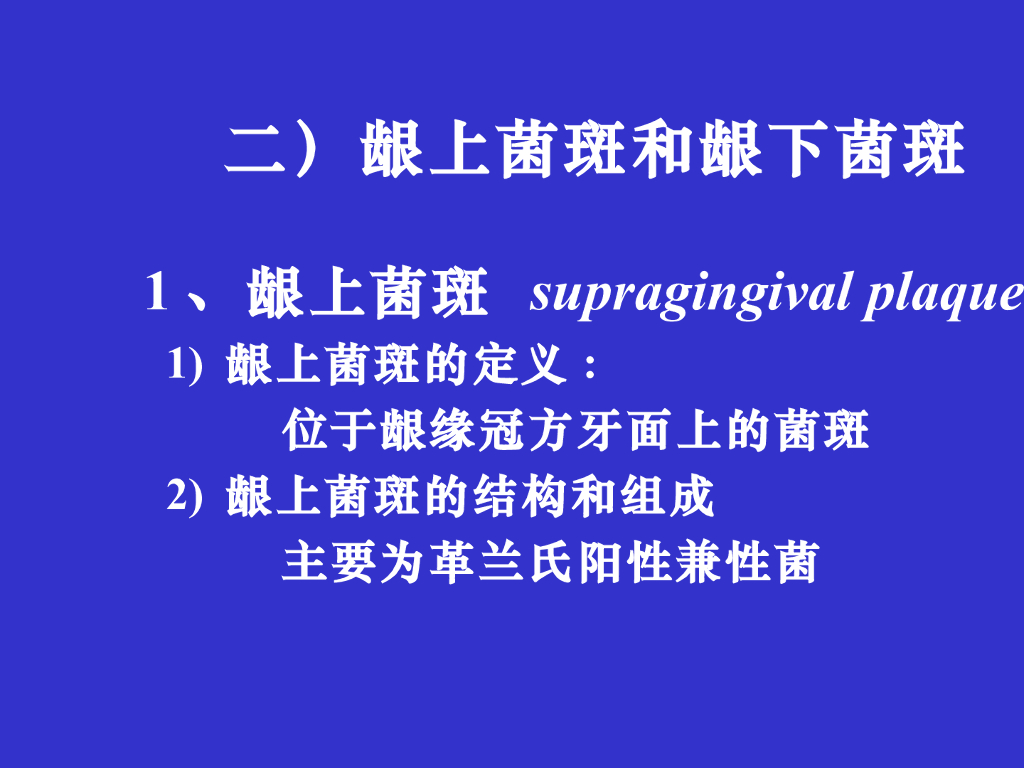 二）龈上菌斑和龈下菌斑

1、龈上菌斑 supragingival plaque

1) 龈上菌斑的定义：

位于龈缘冠方牙面上的菌斑

2) 龈上菌斑的结构和组成

主要为革兰氏阳性兼性菌